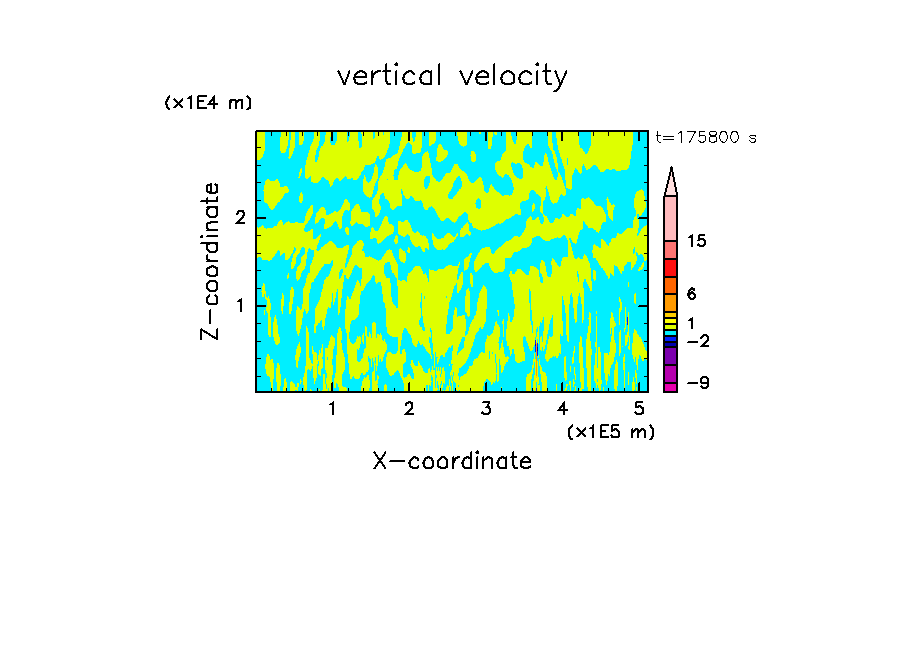 vertical velocity

(x1E4 m)

t=175800 s

Z-coordinate

2

1

15

6

1

−2

−9

1 2 3 4 5

(x1E5 m)

X-coordinate